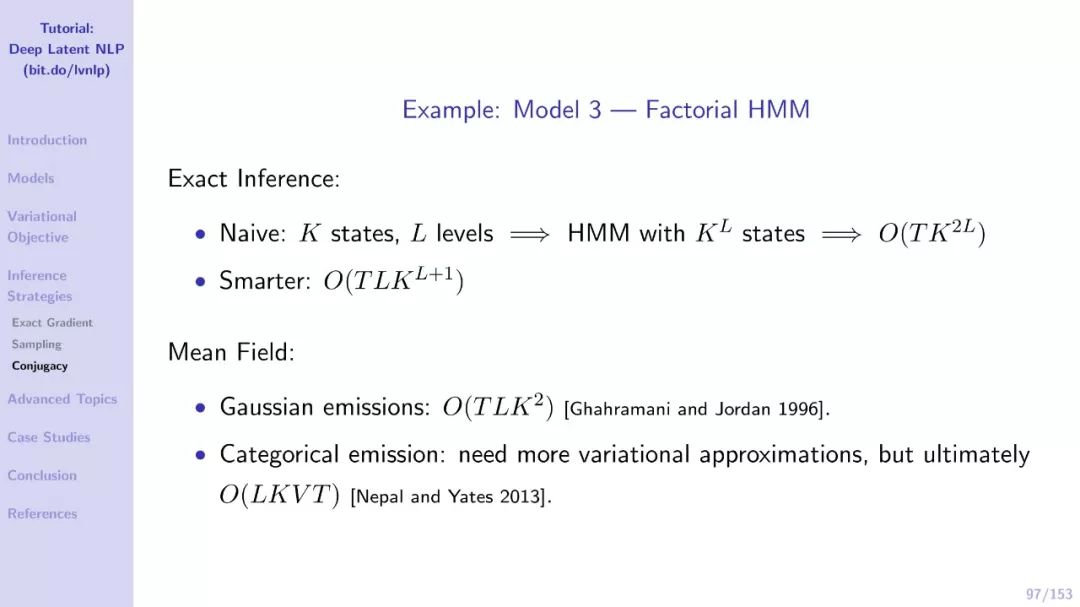 Tutorial:
Deep Latent NLP
(bit.do/lvnlp)

Introduction

Models

Variational Objective

Inference Strategies

Exact Gradient

Sampling

Conjugacy

Advanced Topics

Case Studies

Conclusion

References

Example: Model 3 — Factorial HMM

Exact Inference:

• Naive: $K$ states, $L$ levels $\implies$ HMM with $K^L$ states $\implies$ $O(TK^{2L})$

• Smarter: $O(TLK^{L+1})$

Mean Field:

• Gaussian emissions: $O(TLK^2)$ [Ghahramani and Jordan 1996].

• Categorical emission: need more variational approximations, but ultimately $O(LKVT)$ [Nepal and Yates 2013].

97/153